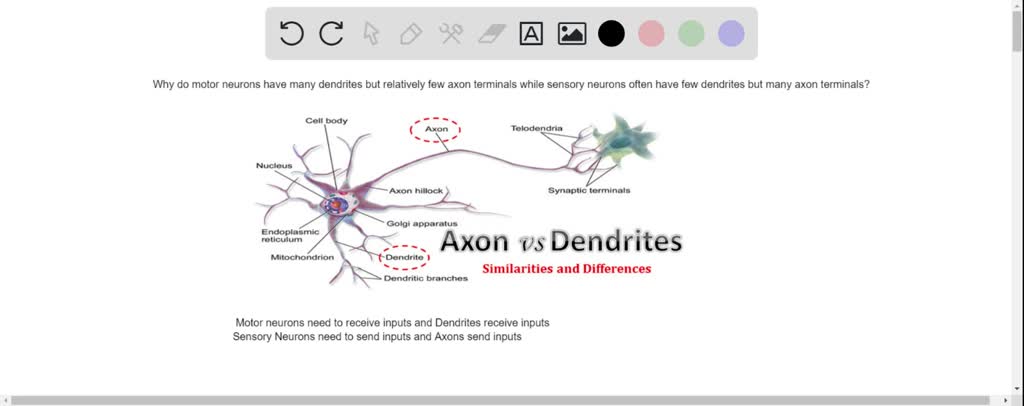 Why do motor neurons have many dendrites but relatively few axon terminals while sensory neurons often have few dendrites but many axon terminals?

Cell body
Axon
Telodendria
Nucleus
Axon hillock
Synaptic terminals
Golgi apparatus
Endoplasmic reticulum
Mitochondrion
Dendrite
Dendritic branches

Axon vs Dendrites
Similarities and Differences

Motor neurons need to receive inputs and Dendrites receive inputs
Sensory Neurons need to send inputs and Axons send inputs